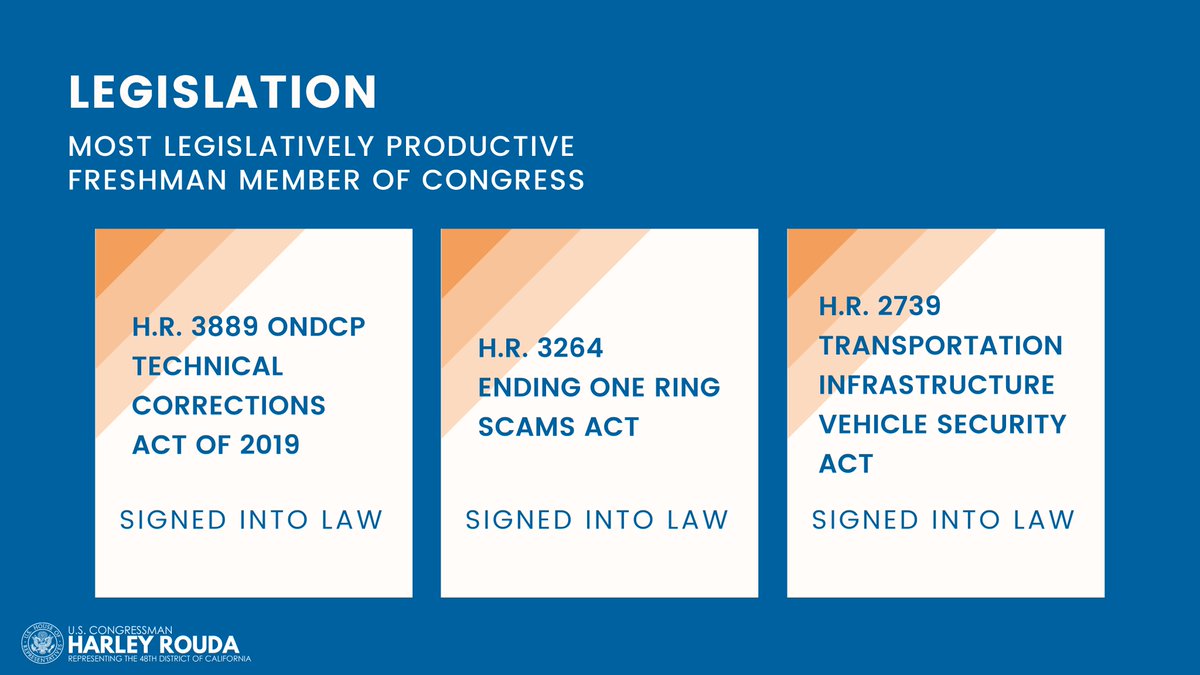 LEGISLATION

MOST LEGISLATIVELY PRODUCTIVE FRESHMAN MEMBER OF CONGRESS

H.R. 3889 ONDCP TECHNICAL CORRECTIONS ACT OF 2019

SIGNED INTO LAW

H.R. 3264 ENDING ONE RING SCAMS ACT

SIGNED INTO LAW

H.R. 2739 TRANSPORTATION INFRASTRUCTURE VEHICLE SECURITY ACT

SIGNED INTO LAW

U.S. CONGRESSMAN
HARLEY ROUDA
REPRESENTING THE 48TH DISTRICT OF CALIFORNIA